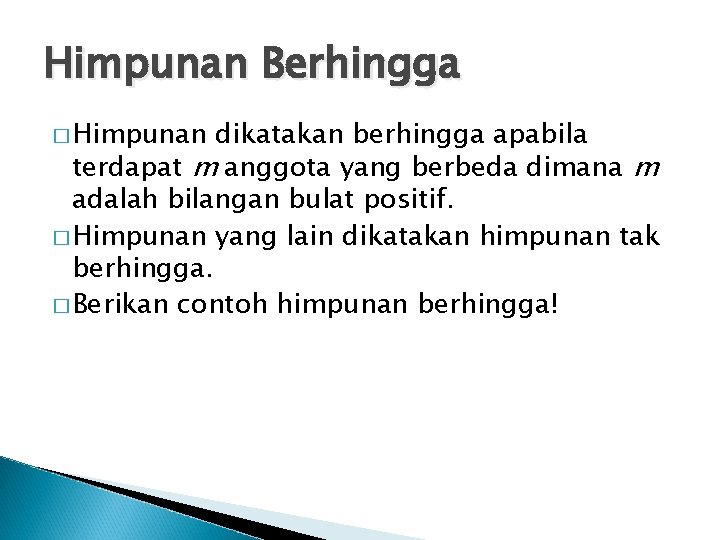 Himpunan Berhingga

□ Himpunan dikatakan berhingga apabila terdapat $m$ anggota yang berbeda dimana $m$ adalah bilangan bulat positif.

□ Himpunan yang lain dikatakan himpunan tak berhingga.

□ Berikan contoh himpunan berhingga!